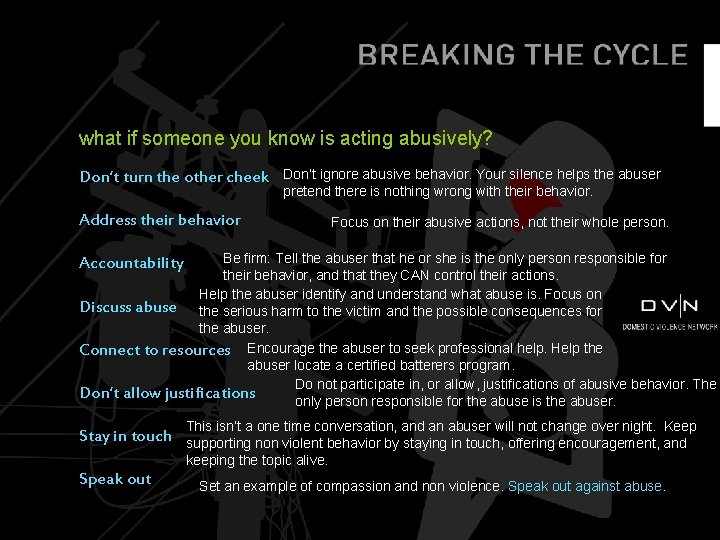 BREAKING THE CYCLE

what if someone you know is acting abusively?

Don't turn the other cheek Don't ignore abusive behavior. Your silence helps the abuser pretend there is nothing wrong with their behavior.

Address their behavior Focus on their abusive actions, not their whole person.

Accountability Be firm: Tell the abuser that he or she is the only person responsible for their behavior, and that they CAN control their actions.

Discuss abuse Help the abuser identify and understand what abuse is. Focus on the serious harm to the victim and the possible consequences for the abuser.

DV|N
DOMESTIC VIOLENCE NETWORK

Connect to resources Encourage the abuser to seek professional help. Help the abuser locate a certified batterers program.

Don't allow justifications Do not participate in, or allow, justifications of abusive behavior. The only person responsible for the abuse is the abuser.

Stay in touch This isn't a one time conversation, and an abuser will not change over night. Keep supporting non violent behavior by staying in touch, offering encouragement, and keeping the topic alive.

Speak out Set an example of compassion and non violence. Speak out against abuse.